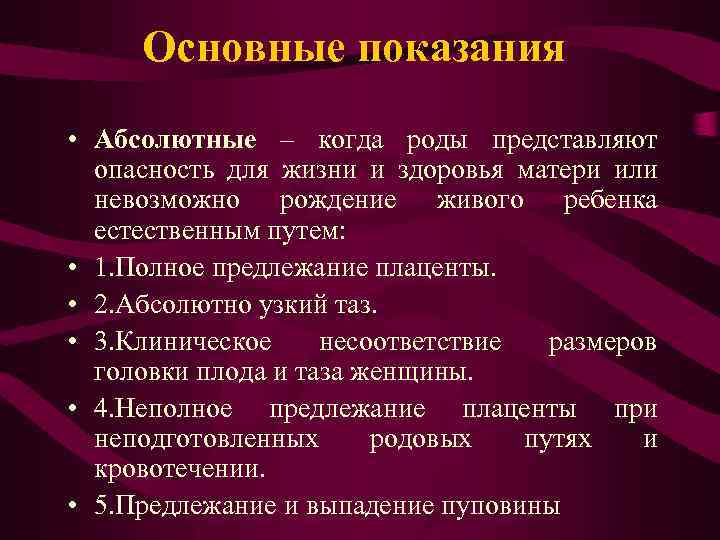 Основные показания

• Абсолютные – когда роды представляют опасность для жизни и здоровья матери или невозможно рождение живого ребенка естественным путем:
• 1.Полное предлежание плаценты.
• 2.Абсолютно узкий таз.
• 3.Клиническое несоответствие размеров головки плода и таза женщины.
• 4.Неполное предлежание плаценты при неподготовленных родовых путях и кровотечении.
• 5.Предлежание и выпадение пуповины